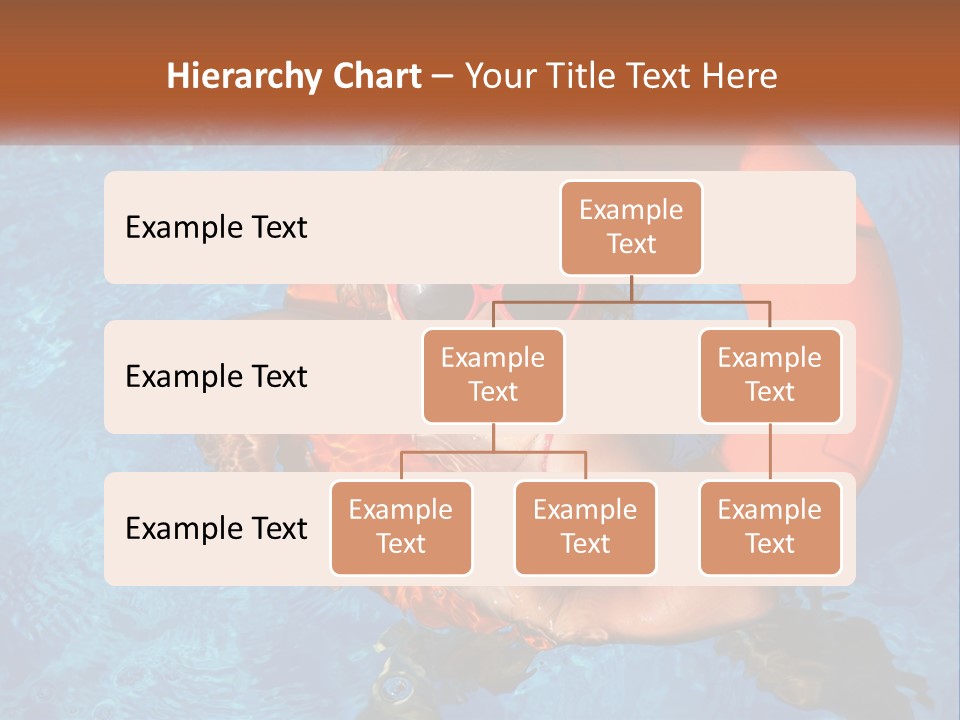 Hierarchy Chart – Your Title Text Here

Example Text

Example Text

Example Text

Example Text

Example Text

Example Text

Example Text

Example Text

Example Text